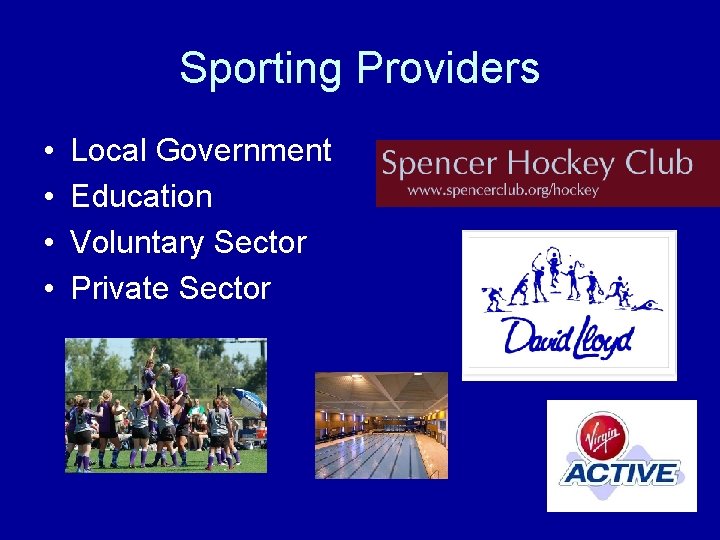 Sporting Providers

• Local Government
• Education
• Voluntary Sector
• Private Sector

Spencer Hockey Club
www.spencerclub.org/hockey

David Lloyd

Virgin
ACTIVE